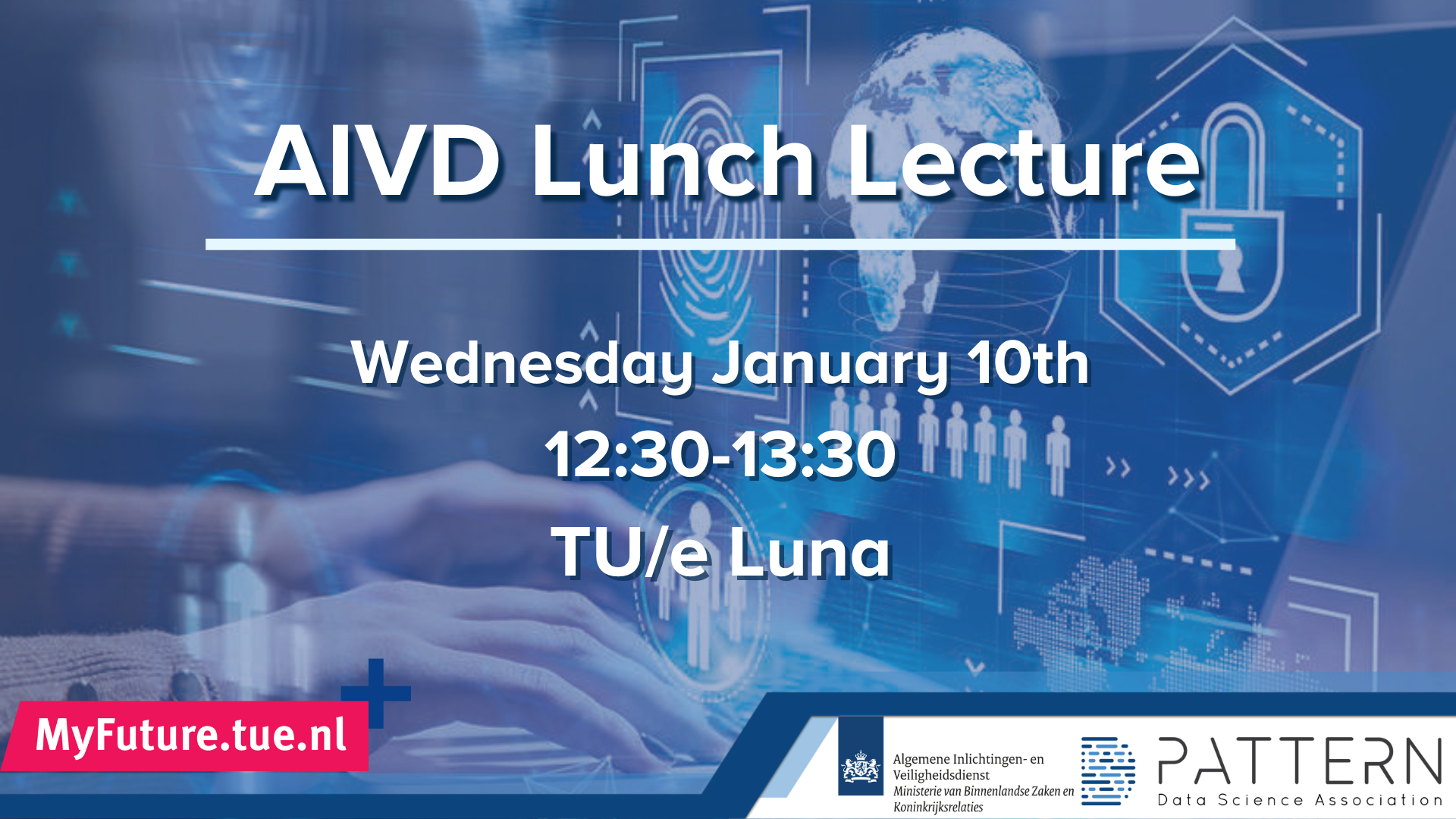 AIVD Lunch Lecture

Wednesday January 10th
12:30-13:30
TU/e Luna

MyFuture.tue.nl

Algemene Inlichtingen- en Veiligheidsdienst
Ministerie van Binnenlandse Zaken en Koninkrijksrelaties

PATTERN
Data Science Association